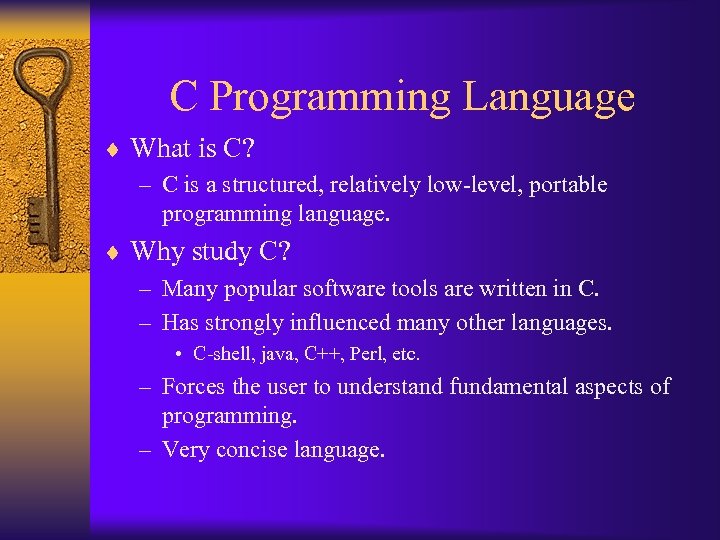 C Programming Language

♦ What is C?

– C is a structured, relatively low-level, portable programming language.

♦ Why study C?

– Many popular software tools are written in C.

– Has strongly influenced many other languages.

• C-shell, java, C++, Perl, etc.

– Forces the user to understand fundamental aspects of programming.

– Very concise language.